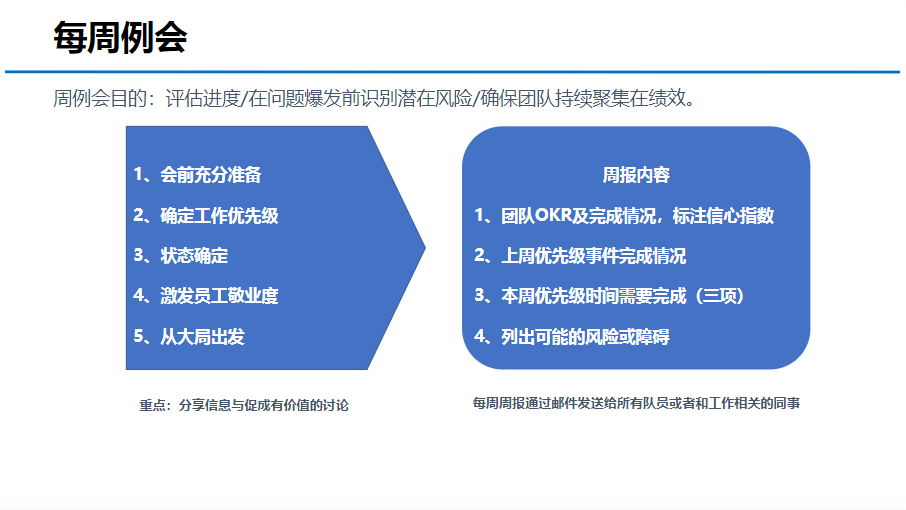 每周例会

周例会目的：评估进度/在问题爆发前识别潜在风险/确保团队持续聚集在绩效。

1、会前充分准备

2、确定工作优先级

3、状态确定

4、激发员工敬业度

5、从大局出发

重点：分享信息与促成有价值的讨论

周报内容

1、团队OKR及完成情况，标注信心指数

2、上周优先级事件完成情况

3、本周优先级时间需要完成（三项）

4、列出可能的风险或障碍

每周周报通过邮件发送给所有队员或者和工作相关的同事